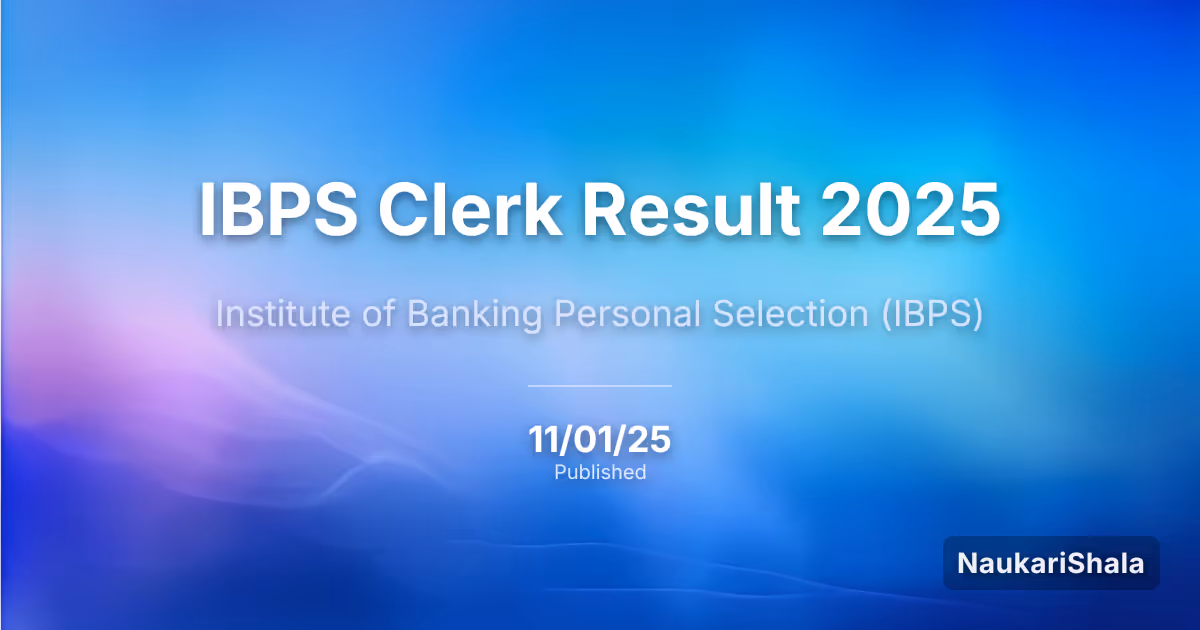 IBPS Clerk Result 2025

Institute of Banking Personal Selection (IBPS)

11/01/25
Published

NaukariShala